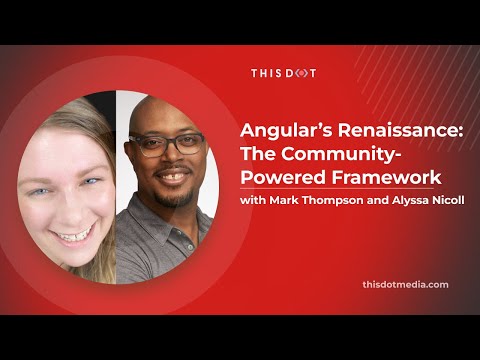 THIS DOT

Angular's Renaissance: The Community-Powered Framework

with Mark Thompson and Alyssa Nicoll

thisdotmedia.com